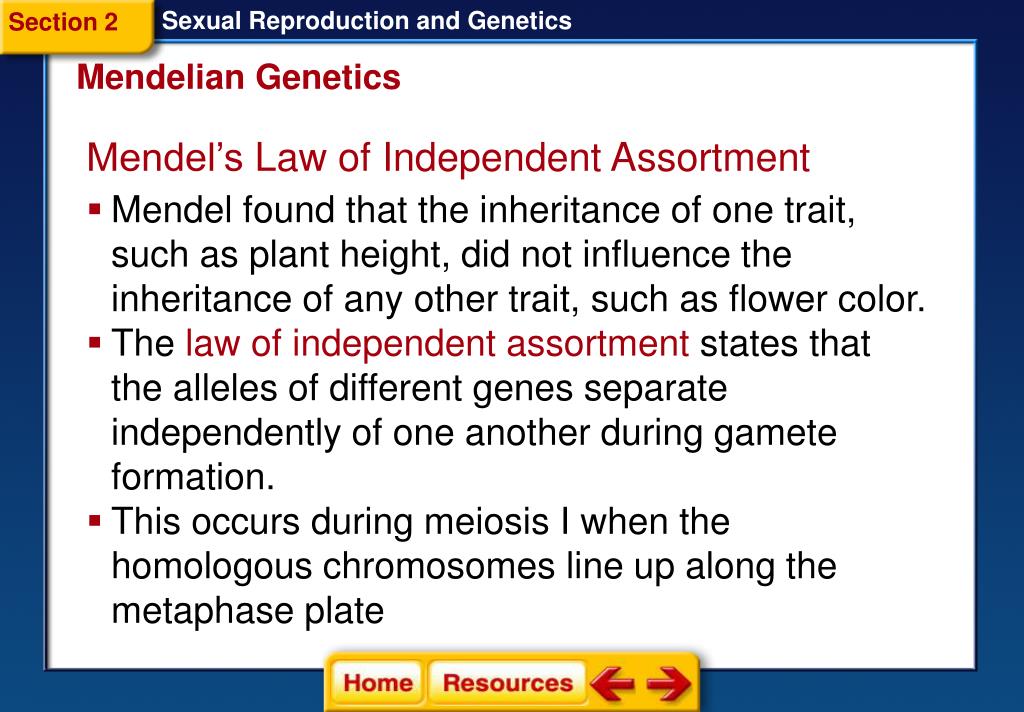 Section 2
Sexual Reproduction and Genetics

Mendelian Genetics

Mendel's Law of Independent Assortment

▪ Mendel found that the inheritance of one trait, such as plant height, did not influence the inheritance of any other trait, such as flower color.

▪ The law of independent assortment states that the alleles of different genes separate independently of one another during gamete formation.

▪ This occurs during meiosis I when the homologous chromosomes line up along the metaphase plate

Home
Resources